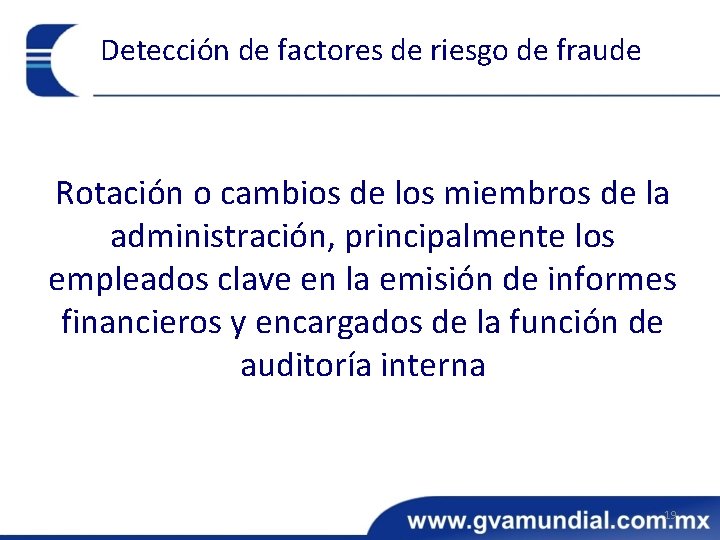 Detección de factores de riesgo de fraude

Rotación o cambios de los miembros de la administración, principalmente los empleados clave en la emisión de informes financieros y encargados de la función de auditoría interna

19

www.gvamundial.com.mx